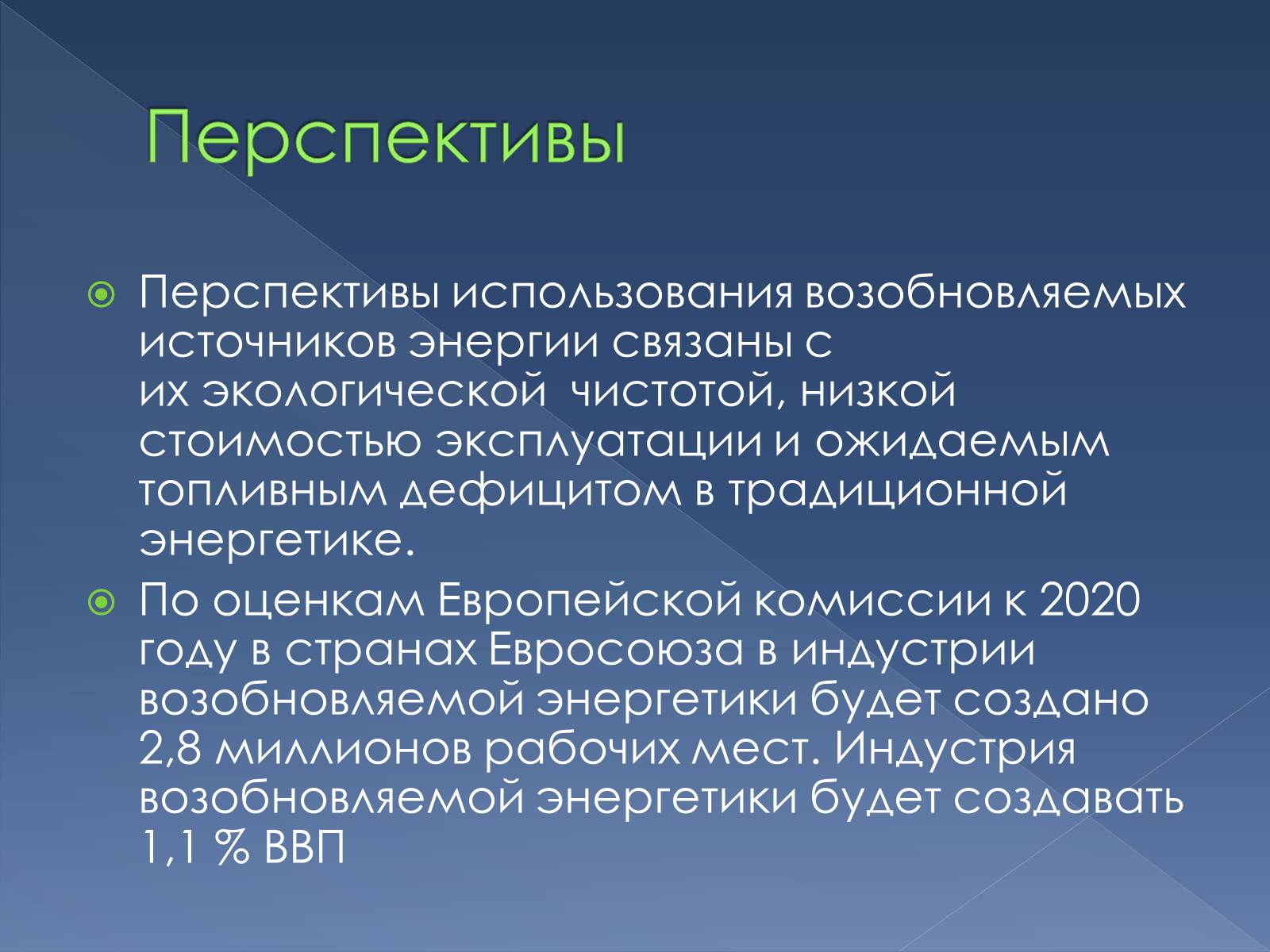 Перспективы

Перспективы использования возобновляемых источников энергии связаны с их экологической  чистотой, низкой стоимостью эксплуатации и ожидаемым топливным дефицитом в традиционной энергетике.

По оценкам Европейской комиссии к 2020 году в странах Евросоюза в индустрии возобновляемой энергетики будет создано 2,8 миллионов рабочих мест. Индустрия возобновляемой энергетики будет создавать 1,1 % ВВП